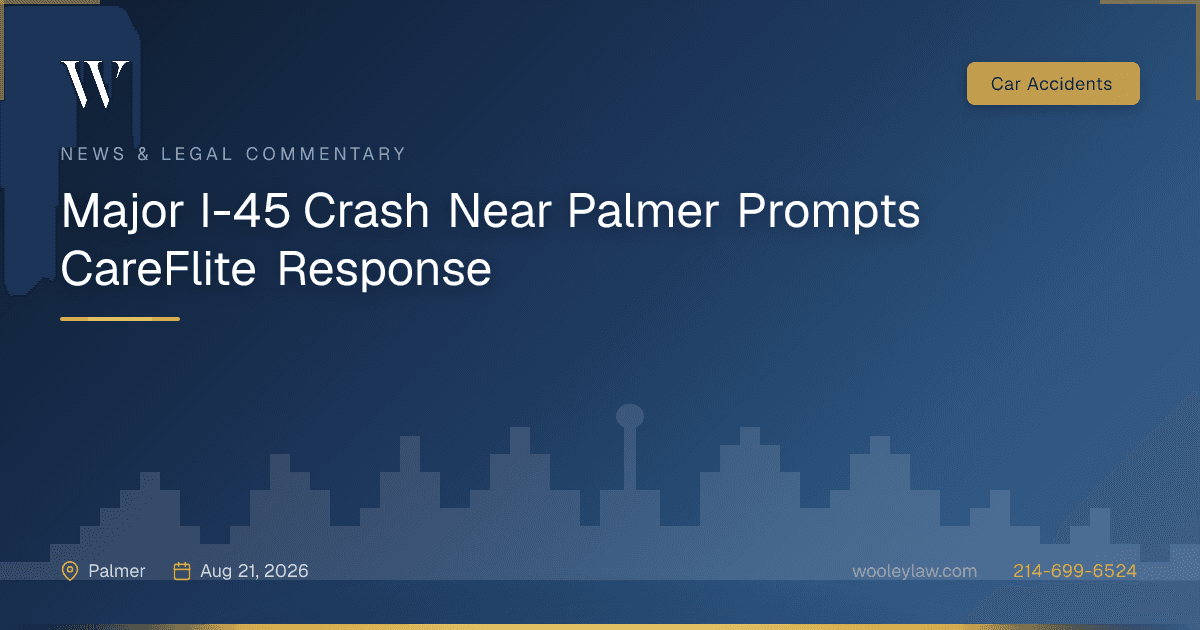 W

Car Accidents

NEWS & LEGAL COMMENTARY

Major I-45 Crash Near Palmer Prompts CareFlite Response

Palmer Aug 21, 2026

wooleylaw.com 214-699-6524